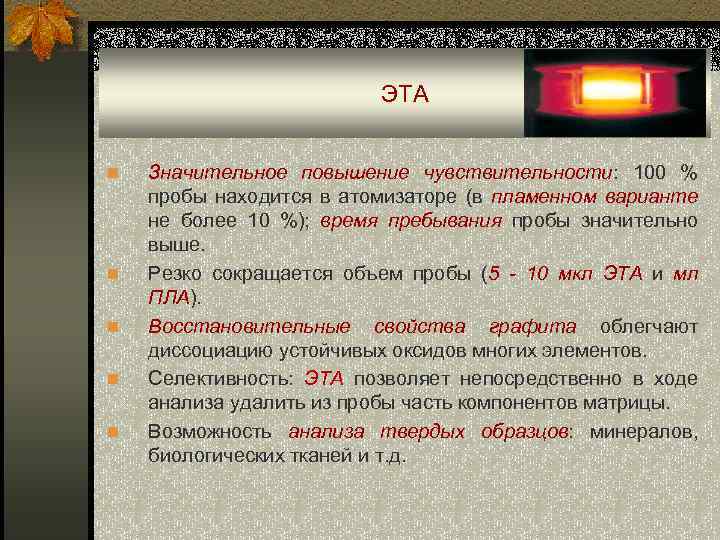 ЭТА

Значительное повышение чувствительности: 100 % пробы находится в атомизаторе (в пламенном варианте не более 10 %); время пребывания пробы значительно выше.

Резко сокращается объем пробы (5 - 10 мкл ЭТА и мл ПЛА).

Восстановительные свойства графита облегчают диссоциацию устойчивых оксидов многих элементов.

Селективность: ЭТА позволяет непосредственно в ходе анализа удалить из пробы часть компонентов матрицы.

Возможность анализа твердых образцов: минералов, биологических тканей и т.д.